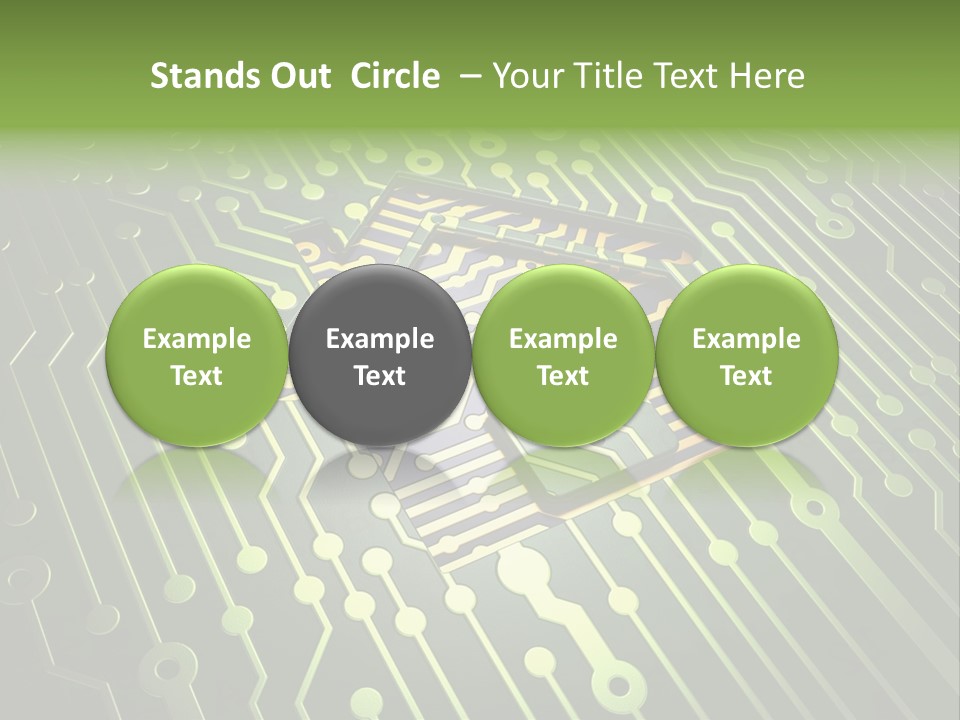 Stands Out Circle – Your Title Text Here

Example Text

Example Text

Example Text

Example Text